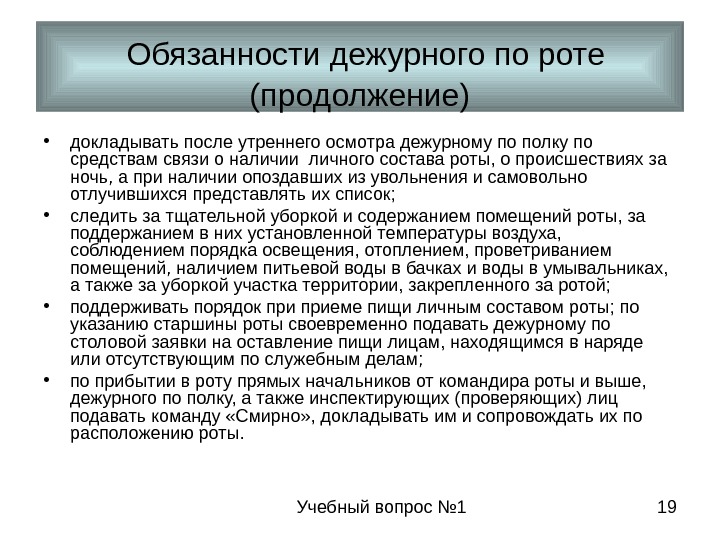 Обязанности дежурного по роте (продолжение)

• докладывать после утреннего осмотра дежурному по полку по средствам связи о наличии личного состава роты, о происшествиях за ночь, а при наличии опоздавших из увольнения и самовольно отлучившихся представлять их список;

• следить за тщательной уборкой и содержанием помещений роты, за поддержанием в них установленной температуры воздуха, соблюдением порядка освещения, отоплением, проветриванием помещений, наличием питьевой воды в бачках и воды в умывальниках, а также за уборкой участка территории, закрепленного за ротой;

• поддерживать порядок при приеме пищи личным составом роты; по указанию старшины роты своевременно подавать дежурному по столовой заявки на оставление пищи лицам, находящимся в наряде или отсутствующим по служебным делам;

• по прибытии в роту прямых начальников от командира роты и выше, дежурного по полку, а также инспектирующих (проверяющих) лиц подавать команду «Смирно», докладывать им и сопровождать их по расположению роты.

Учебный вопрос №1

19